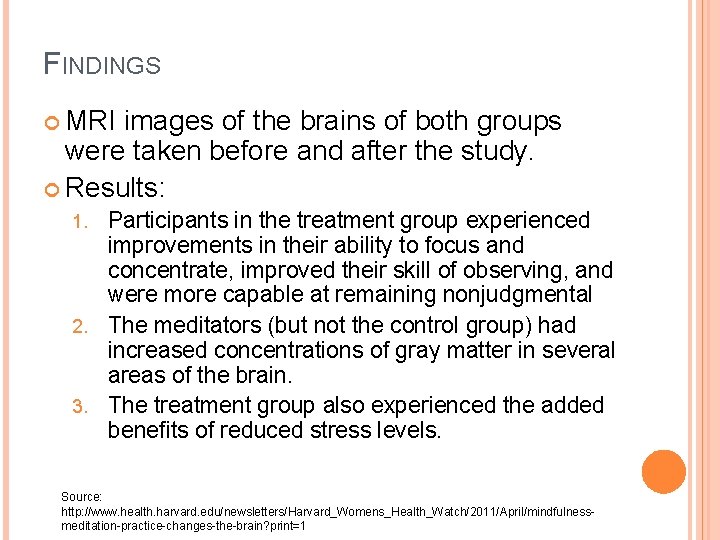 FINDINGS

MRI images of the brains of both groups were taken before and after the study.

Results:

1. Participants in the treatment group experienced improvements in their ability to focus and concentrate, improved their skill of observing, and were more capable at remaining nonjudgmental

2. The meditators (but not the control group) had increased concentrations of gray matter in several areas of the brain.

3. The treatment group also experienced the added benefits of reduced stress levels.

Source:
http://www.health.harvard.edu/newsletters/Harvard_Womens_Health_Watch/2011/April/mindfulness-meditation-practice-changes-the-brain?print=1